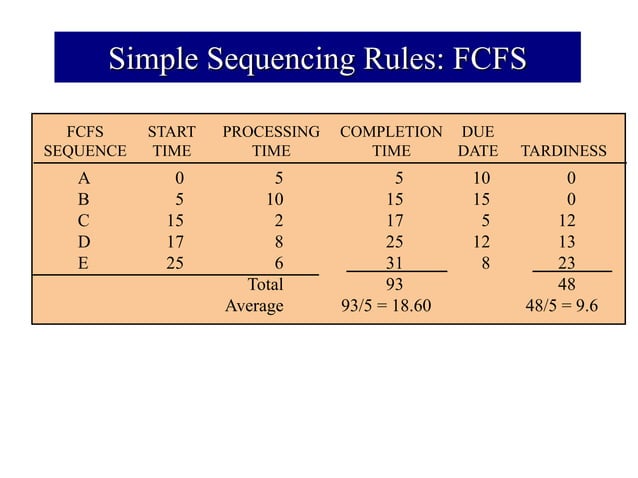 Simple Sequencing Rules: FCFS

| FCFS SEQUENCE | START TIME | PROCESSING TIME | COMPLETION TIME | DUE DATE | TARDINESS |
|---|---|---|---|---|---|
| A | 0 | 5 | 5 | 10 | 0 |
| B | 5 | 10 | 15 | 15 | 0 |
| C | 15 | 2 | 17 | 5 | 12 |
| D | 17 | 8 | 25 | 12 | 13 |
| E | 25 | 6 | 31 | 8 | 23 |
| | | Total | 93 | | 48 |
| | | Average | 93/5 = 18.60 | | 48/5 = 9.6 |